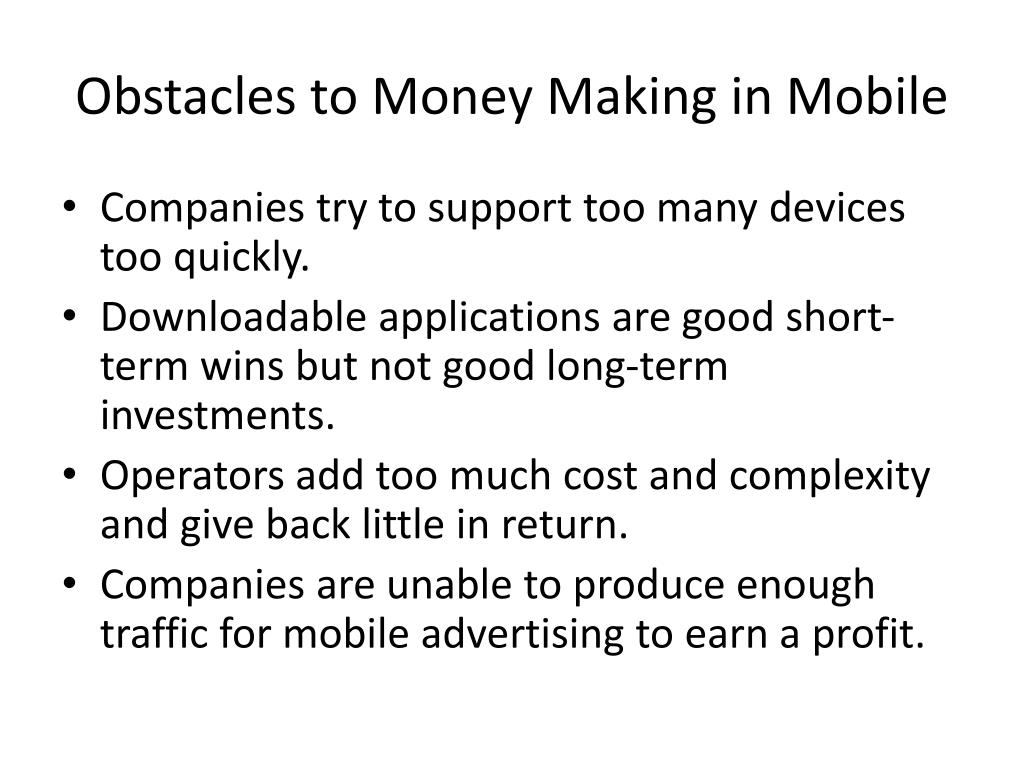 Obstacles to Money Making in Mobile

• Companies try to support too many devices too quickly.
• Downloadable applications are good short-term wins but not good long-term investments.
• Operators add too much cost and complexity and give back little in return.
• Companies are unable to produce enough traffic for mobile advertising to earn a profit.